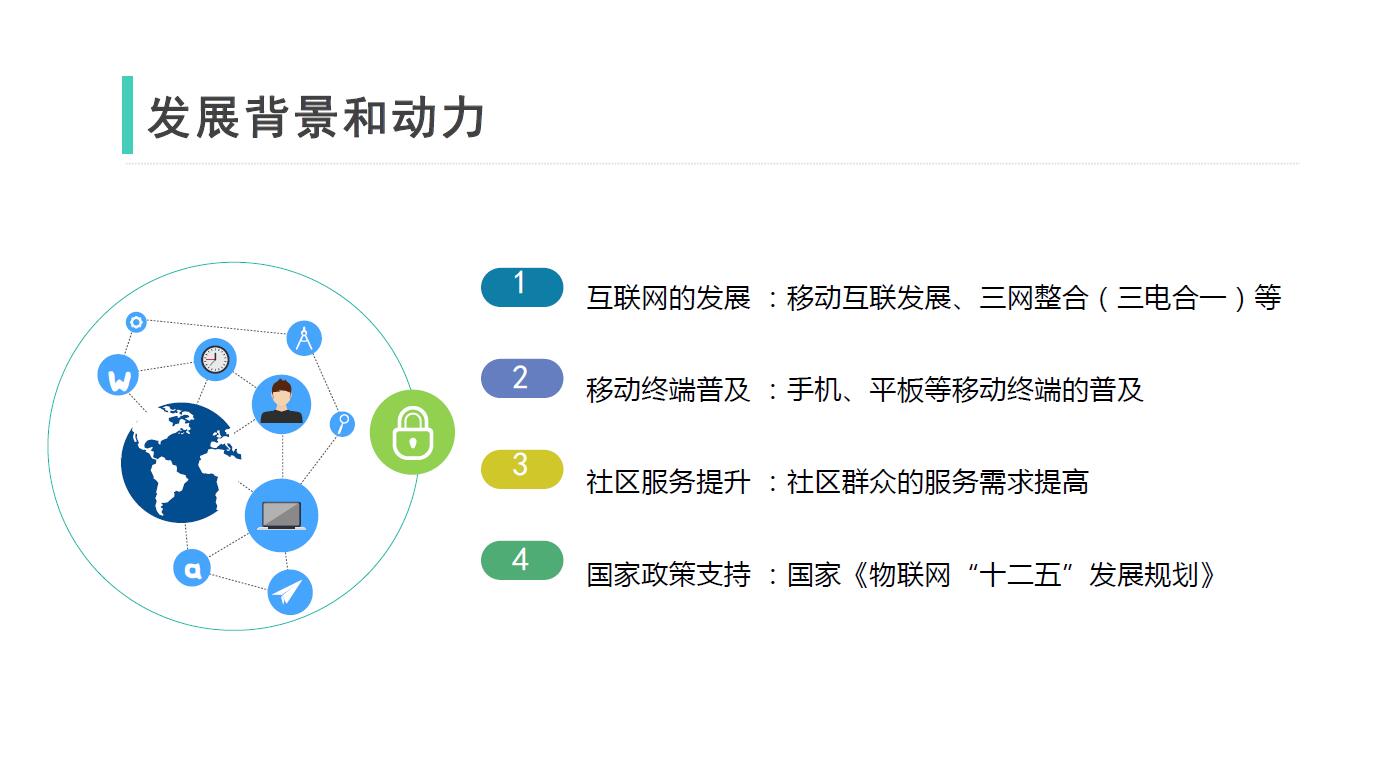 发展背景和动力

1 互联网的发展 ：移动互联发展、三网整合（三电合一）等

2 移动终端普及 ：手机、平板等移动终端的普及

3 社区服务提升 ：社区群众的服务需求提高

4 国家政策支持 ：国家《物联网“十二五”发展规划》